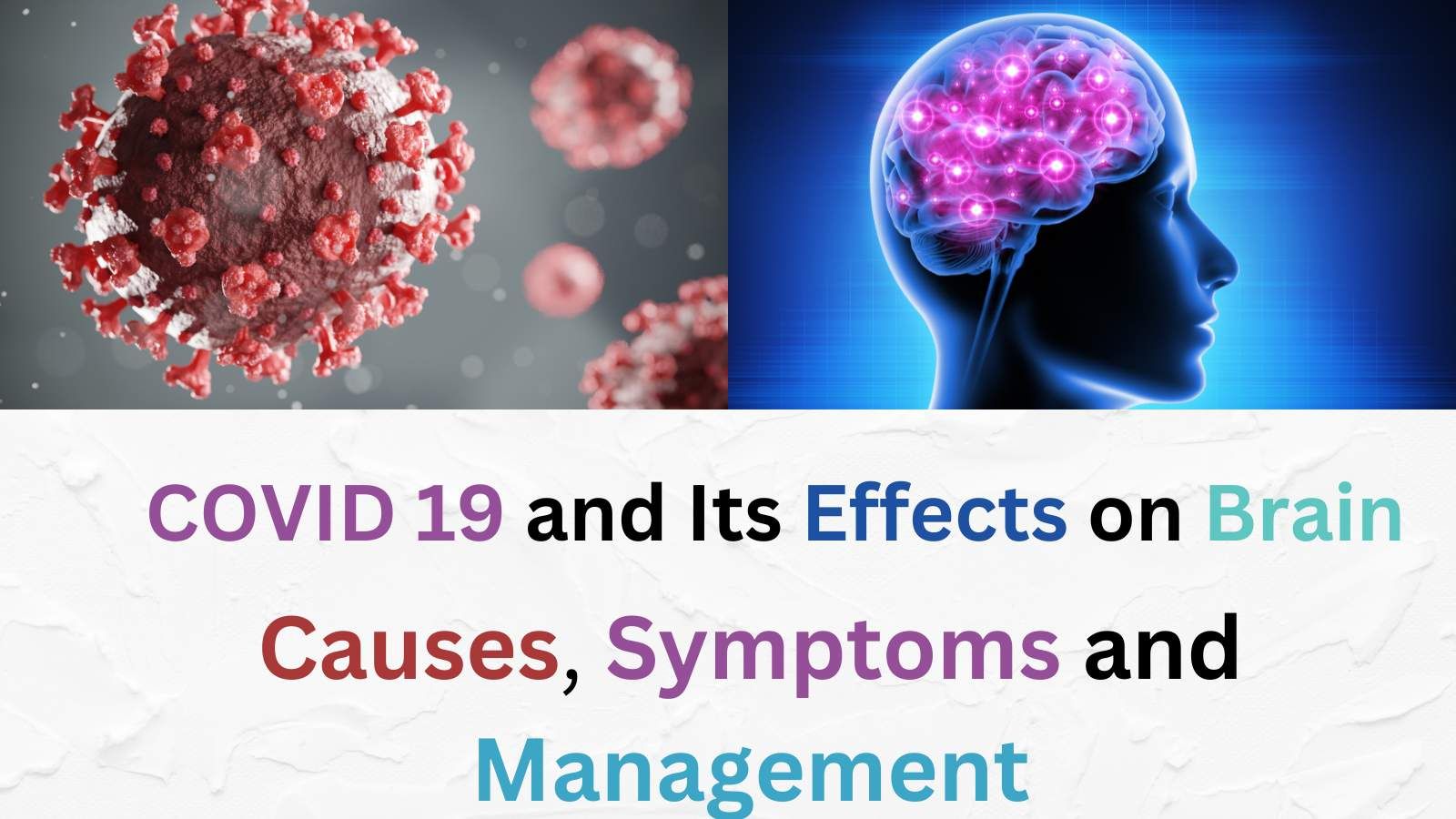 COVID 19 and Its Effects on Brain

Causes, Symptoms and Management